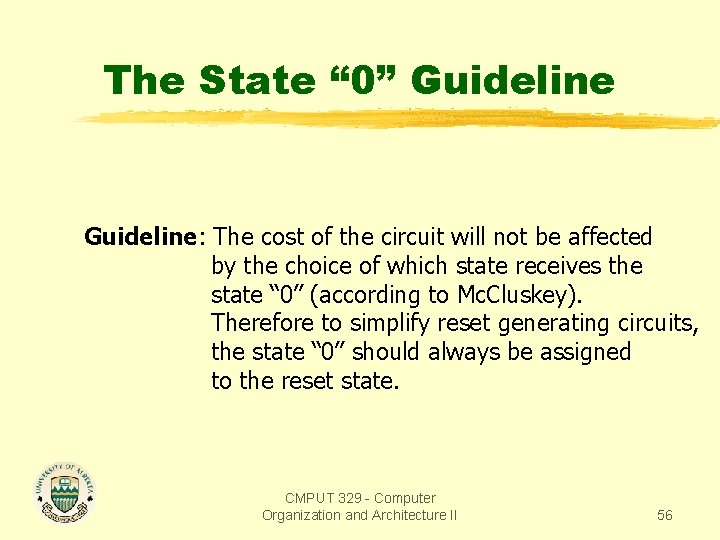 The State “0” Guideline

Guideline: The cost of the circuit will not be affected by the choice of which state receives the state “0” (according to McCluskey). Therefore to simplify reset generating circuits, the state “0” should always be assigned to the reset state.

UNIVERSITY OF ALBERTA

CMPUT 329 - Computer Organization and Architecture II

56